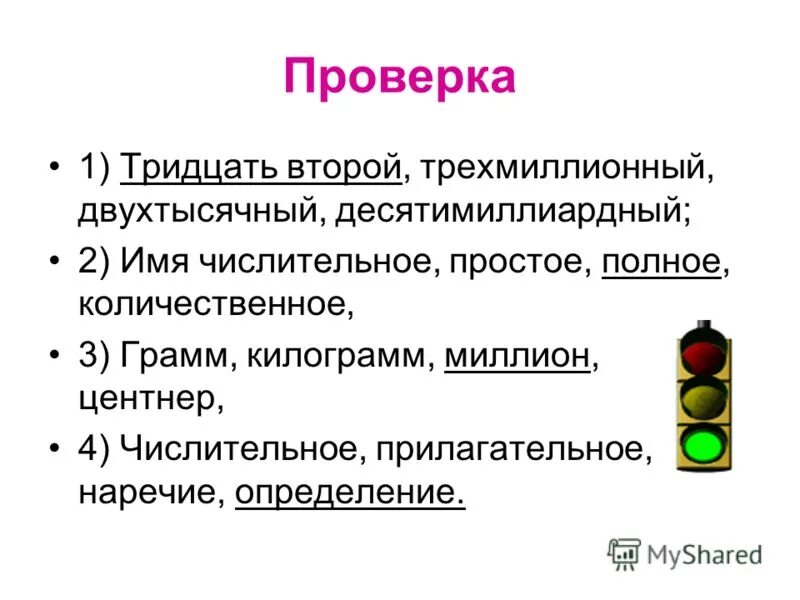 Проверка

• 1) Тридцать второй, трехмиллионный, двухтысячный, десятимиллиардный;

• 2) Имя числительное, простое, полное, количественное,

• 3) Грамм, килограмм, миллион, центнер,

• 4) Числительное, прилагательное, наречие, определение.

MyShared